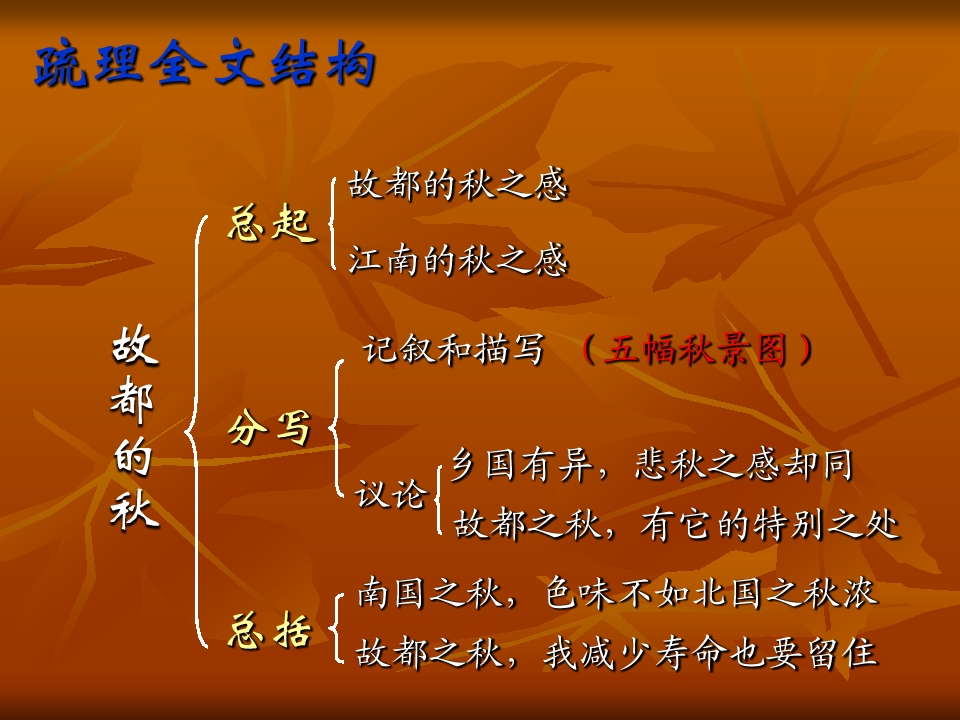 疏理全文结构

故都的秋

总起

故都的秋之感

江南的秋之感

分写

记叙和描写 （五幅秋景图）

议论

乡国有异，悲秋之感却同

故都之秋，有它的特别之处

总括

南国之秋，色味不如北国之秋浓

故都之秋，我减少寿命也要留住